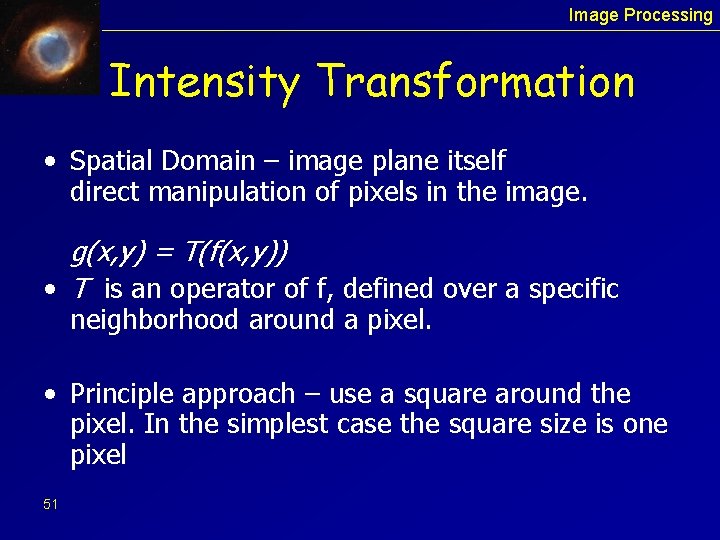 Image Processing

Intensity Transformation

• Spatial Domain – image plane itself
direct manipulation of pixels in the image.

$g(x,y) = T(f(x,y))$

• $T$ is an operator of f, defined over a specific neighborhood around a pixel.

• Principle approach – use a square around the pixel. In the simplest case the square size is one pixel

51